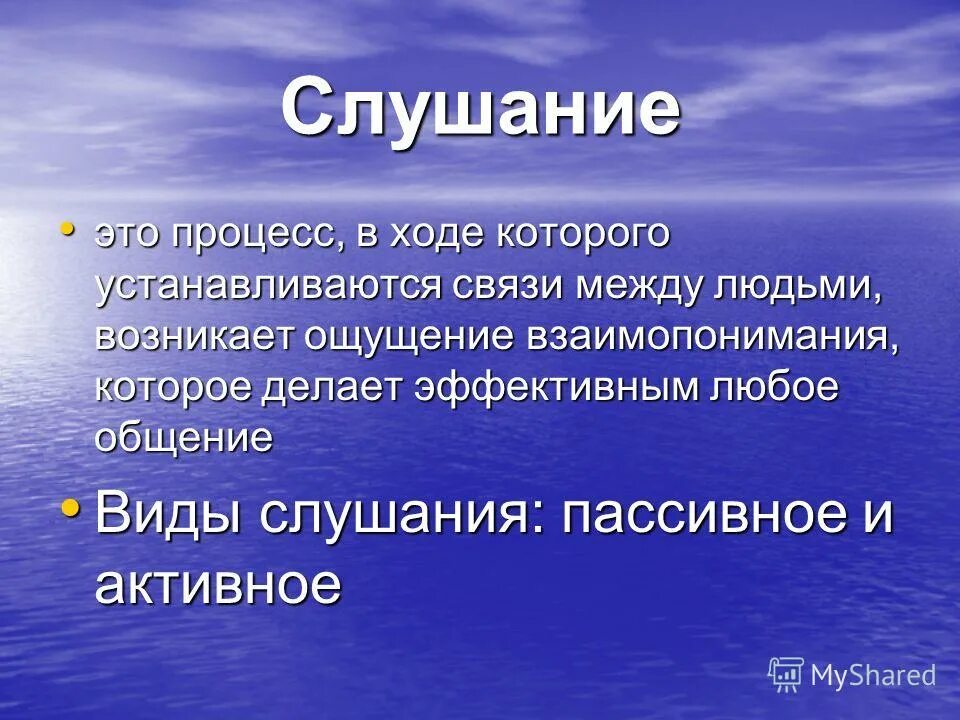 Слушание

• это процесс, в ходе которого устанавливаются связи между людьми, возникает ощущение взаимопонимания, которое делает эффективным любое общение

• Виды слушания: пассивное и активное

MyShared